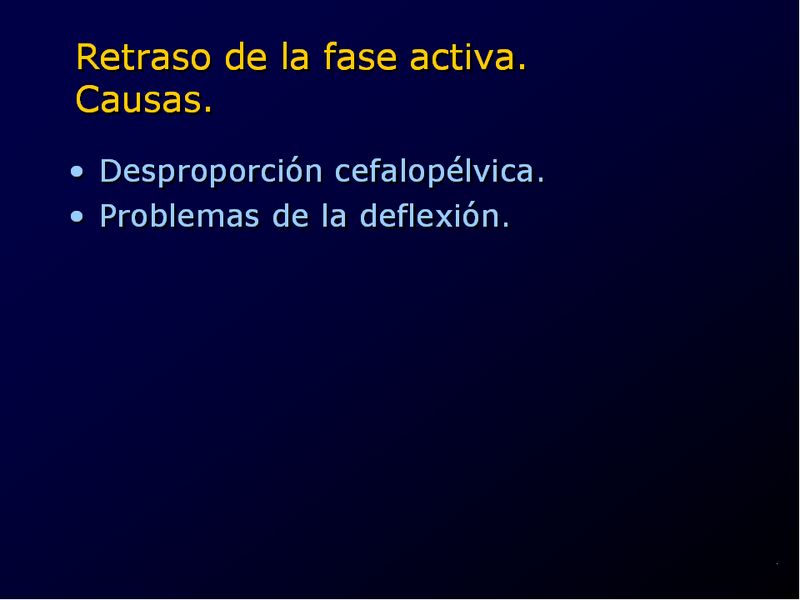 Retraso de la fase activa. Causas.

• Desproporción cefalopélvica.
• Problemas de la deflexión.